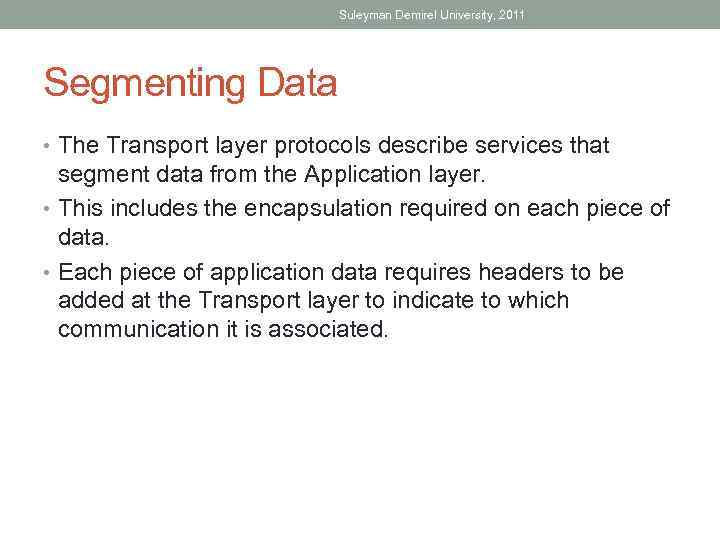 Suleyman Demirel University, 2011

Segmenting Data

• The Transport layer protocols describe services that segment data from the Application layer.
• This includes the encapsulation required on each piece of data.
• Each piece of application data requires headers to be added at the Transport layer to indicate to which communication it is associated.